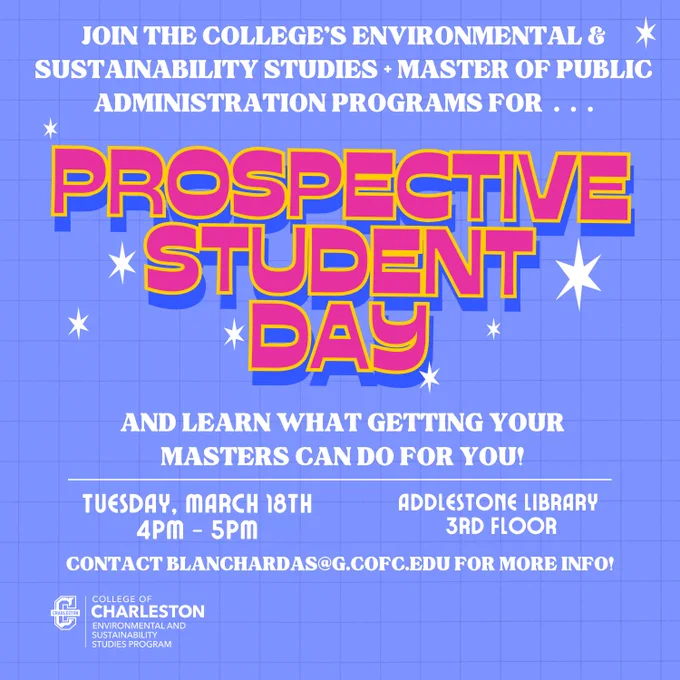 JOIN THE COLLEGE'S ENVIRONMENTAL & SUSTAINABILITY STUDIES + MASTER OF PUBLIC ADMINISTRATION PROGRAMS FOR . . .

PROSPECTIVE STUDENT DAY

AND LEARN WHAT GETTING YOUR MASTERS CAN DO FOR YOU!

TUESDAY, MARCH 18TH
4PM - 5PM

ADDLESTONE LIBRARY
3RD FLOOR

CONTACT BLANCHARDAS@G.COFC.EDU FOR MORE INFO!

CHARLESTON
COLLEGE OF
CHARLESTON
ENVIRONMENTAL AND SUSTAINABILITY STUDIES PROGRAM